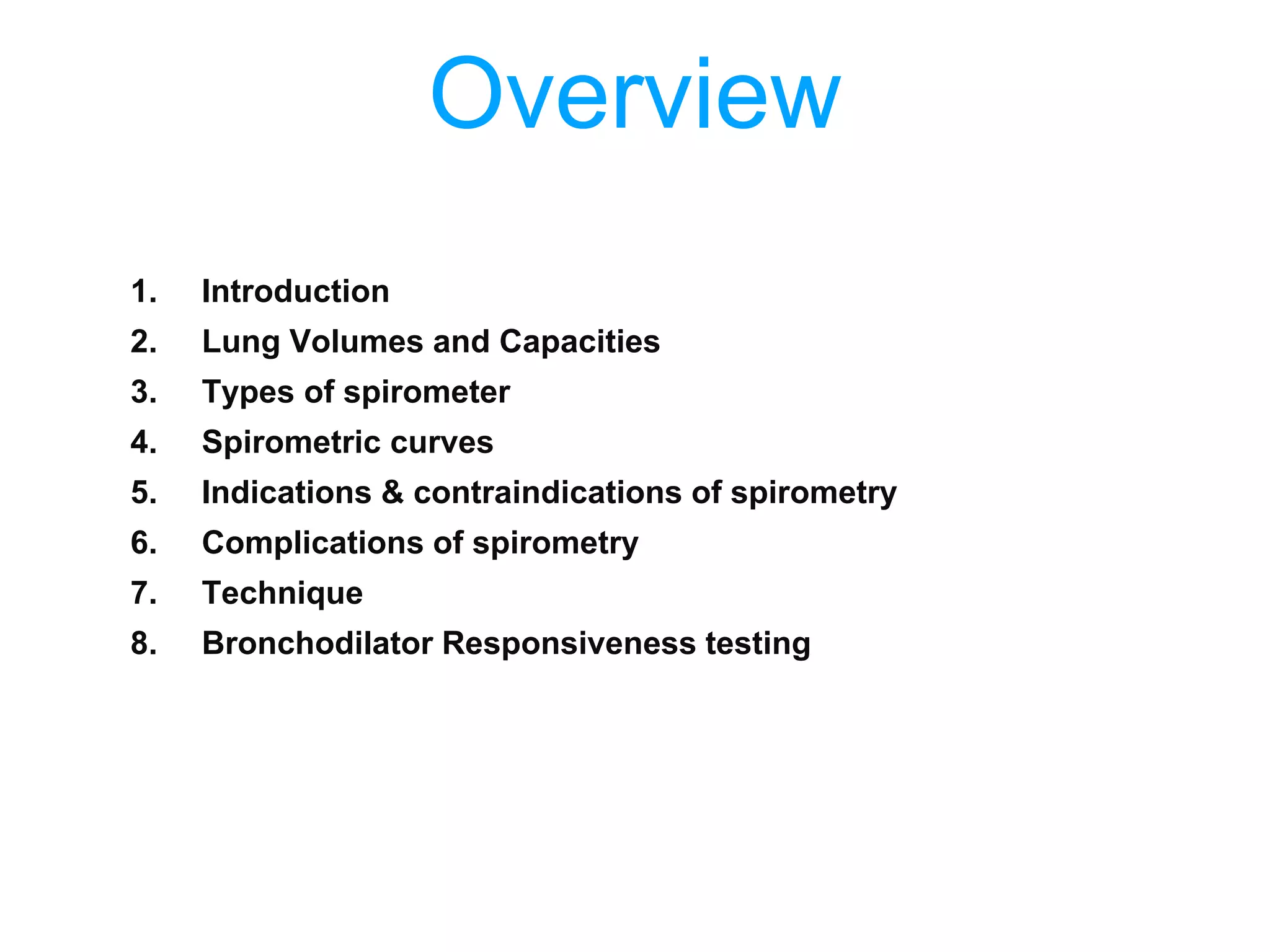 Overview

1. Introduction
2. Lung Volumes and Capacities
3. Types of spirometer
4. Spirometric curves
5. Indications & contraindications of spirometry
6. Complications of spirometry
7. Technique
8. Bronchodilator Responsiveness testing